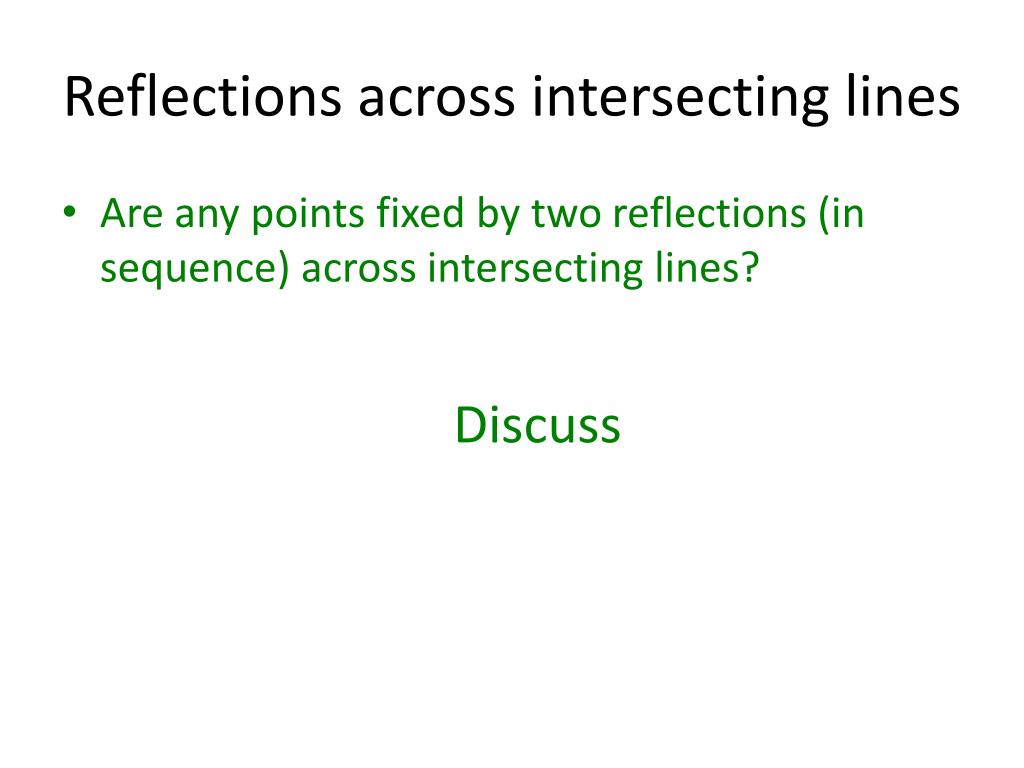 Reflections across intersecting lines

• Are any points fixed by two reflections (in sequence) across intersecting lines?

Discuss